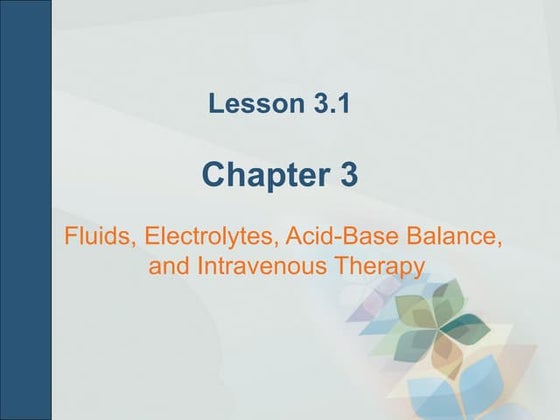 Lesson 3.1

Chapter 3

Fluids, Electrolytes, Acid-Base Balance, and Intravenous Therapy